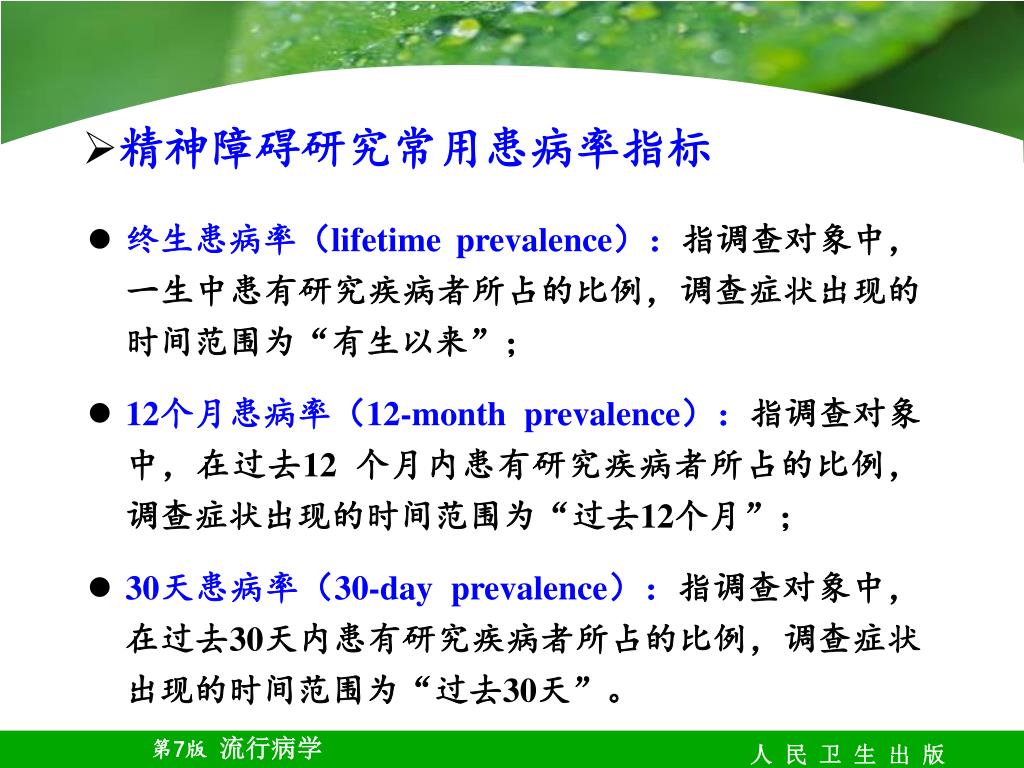 ➢精神障碍研究常用患病率指标

● 终生患病率（lifetime prevalence）：指调查对象中，一生中患有研究疾病者所占的比例，调查症状出现的时间范围为“有生以来”；

● 12个月患病率（12-month prevalence）：指调查对象中，在过去12 个月内患有研究疾病者所占的比例，调查症状出现的时间范围为“过去12个月”；

● 30天患病率（30-day prevalence）：指调查对象中，在过去30天内患有研究疾病者所占的比例，调查症状出现的时间范围为“过去30天”。

第7版 流行病学

人 民 卫 生 出 版